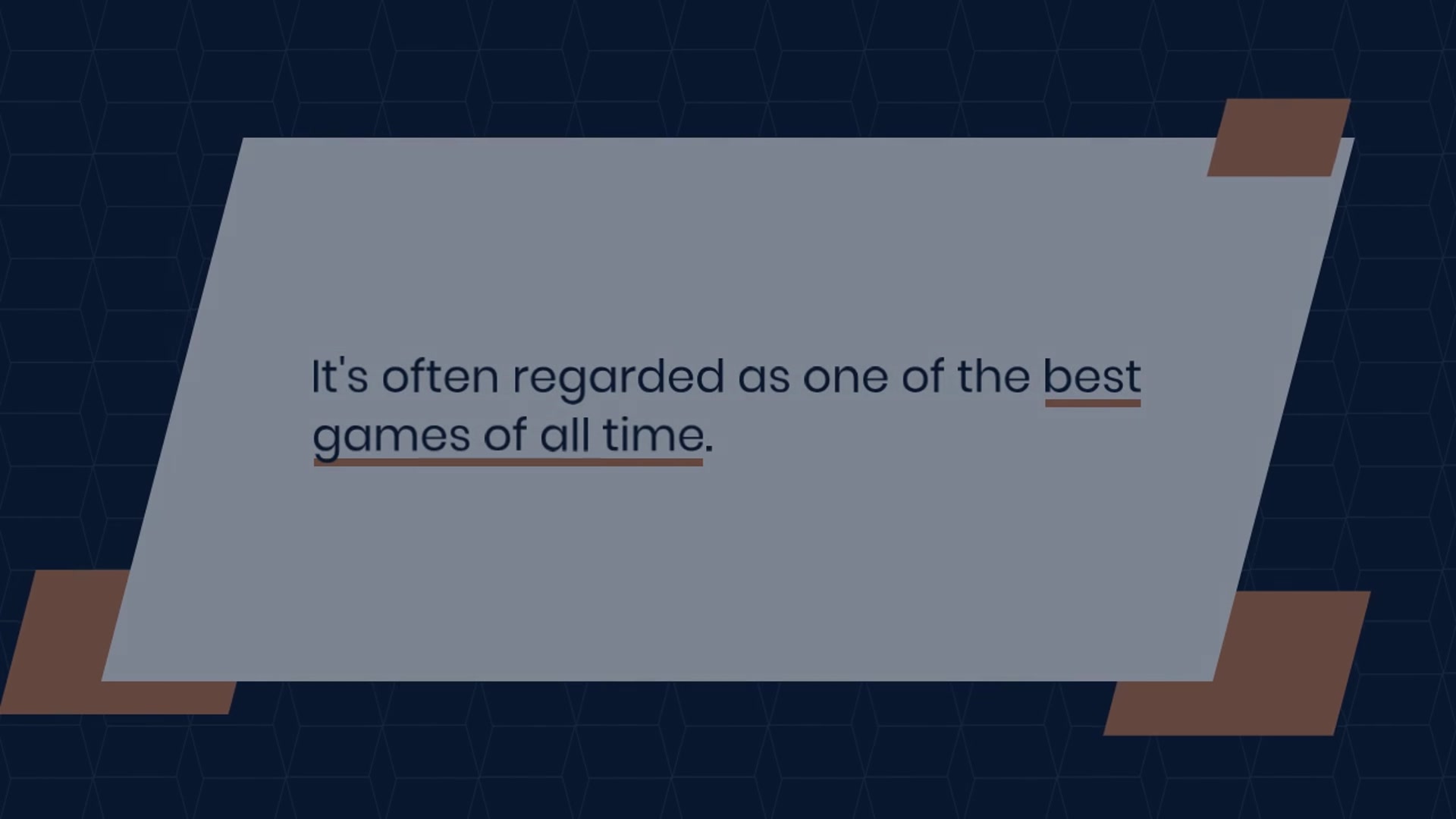 It's often regarded as one of the best games of all time.